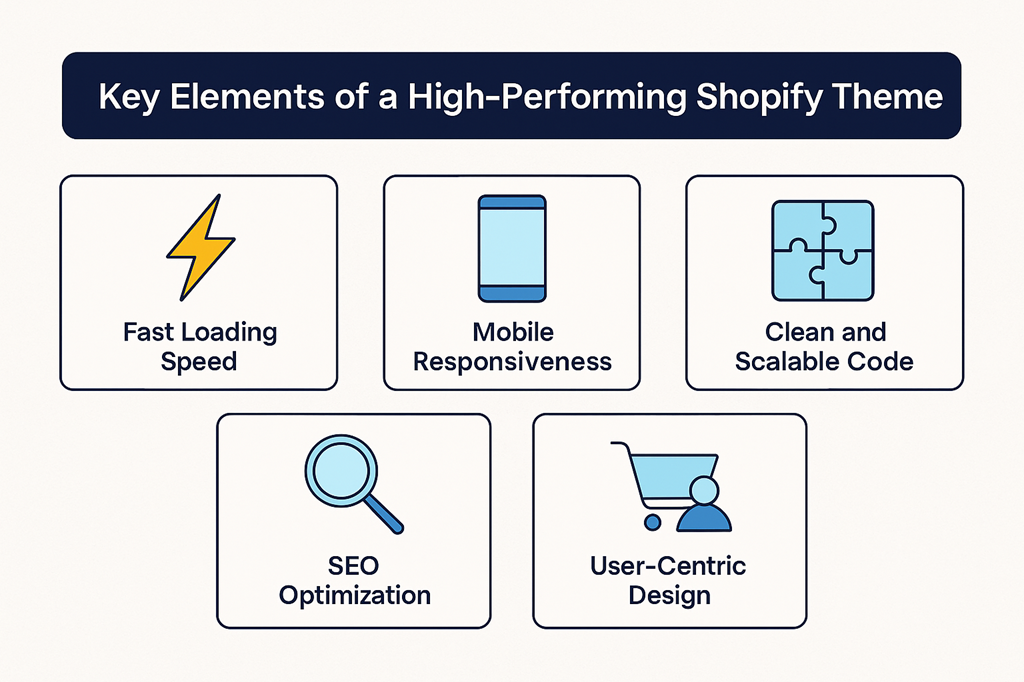 Key Elements of a High-Performing Shopify Theme

Fast Loading Speed

Mobile Responsiveness

Clean and Scalable Code

SEO Optimization

User-Centric Design